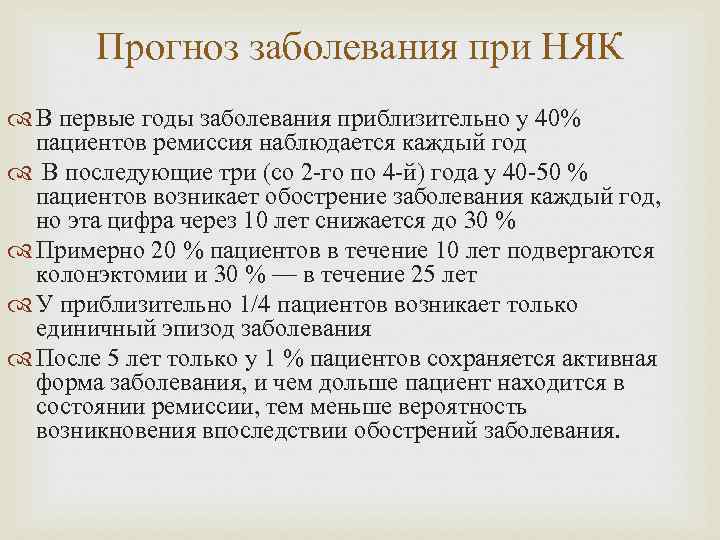 Прогноз заболевания при НЯК

В первые годы заболевания приблизительно у 40% пациентов ремиссия наблюдается каждый год

В последующие три (со 2-го по 4-й) года у 40-50 % пациентов возникает обострение заболевания каждый год, но эта цифра через 10 лет снижается до 30 %

Примерно 20 % пациентов в течение 10 лет подвергаются колонэктомии и 30 % — в течение 25 лет

У приблизительно 1/4 пациентов возникает только единичный эпизод заболевания

После 5 лет только у 1 % пациентов сохраняется активная форма заболевания, и чем дольше пациент находится в состоянии ремиссии, тем меньше вероятность возникновения впоследствии обострений заболевания.